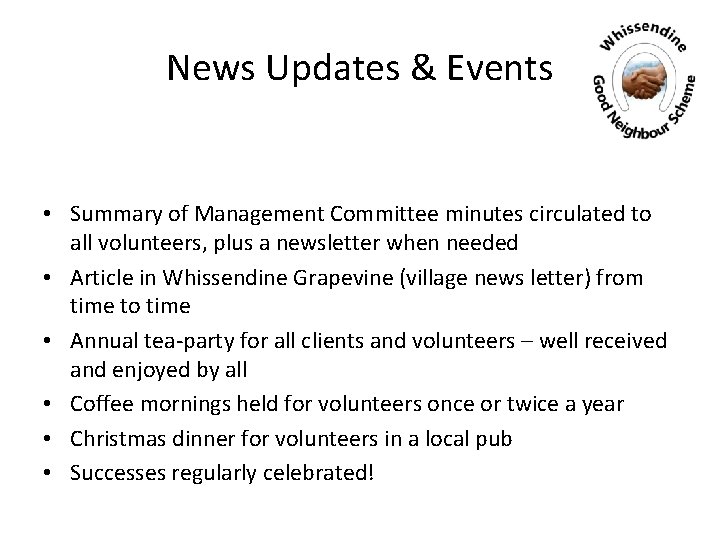 News Updates & Events

Whissendine
Good Neighbour Scheme

• Summary of Management Committee minutes circulated to all volunteers, plus a newsletter when needed
• Article in Whissendine Grapevine (village news letter) from time to time
• Annual tea-party for all clients and volunteers – well received and enjoyed by all
• Coffee mornings held for volunteers once or twice a year
• Christmas dinner for volunteers in a local pub
• Successes regularly celebrated!